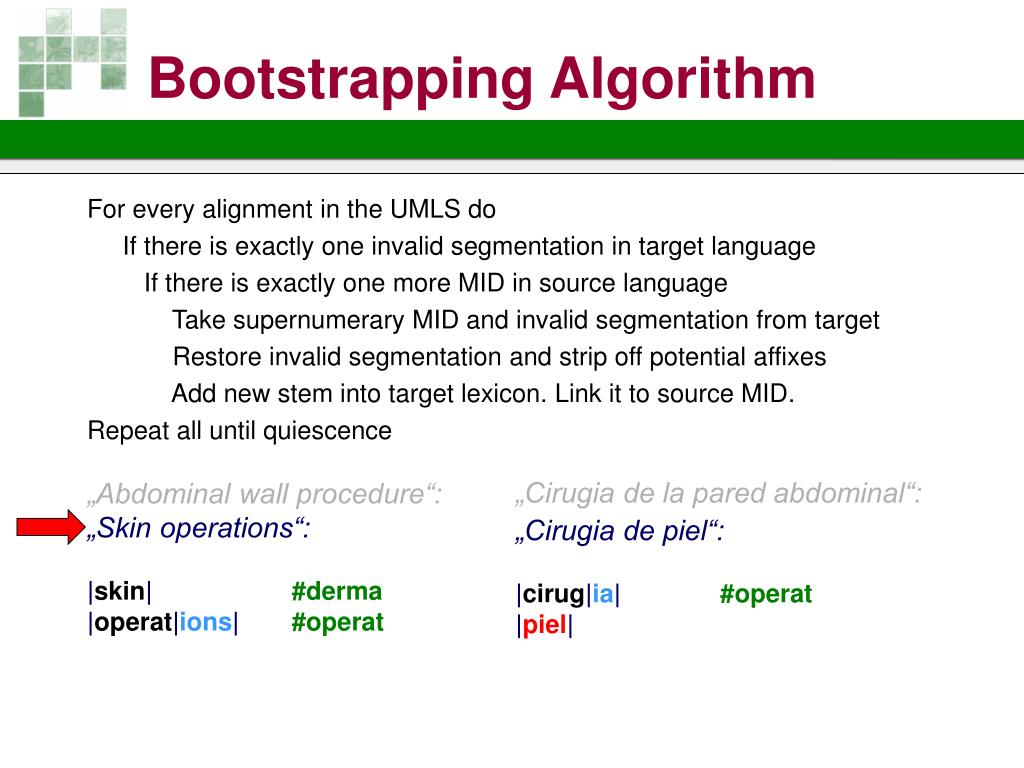 Bootstrapping Algorithm

For every alignment in the UMLS do
If there is exactly one invalid segmentation in target language
If there is exactly one more MID in source language
Take supernumerary MID and invalid segmentation from target
Restore invalid segmentation and strip off potential affixes
Add new stem into target lexicon. Link it to source MID.
Repeat all until quiescence

„Abdominal wall procedure“:
„Skin operations“:

|skin| #derma
|operat|ions| #operat

„Cirugia de la pared abdominal“:
„Cirugia de piel“:

|cirug|ia| #operat
|piel|